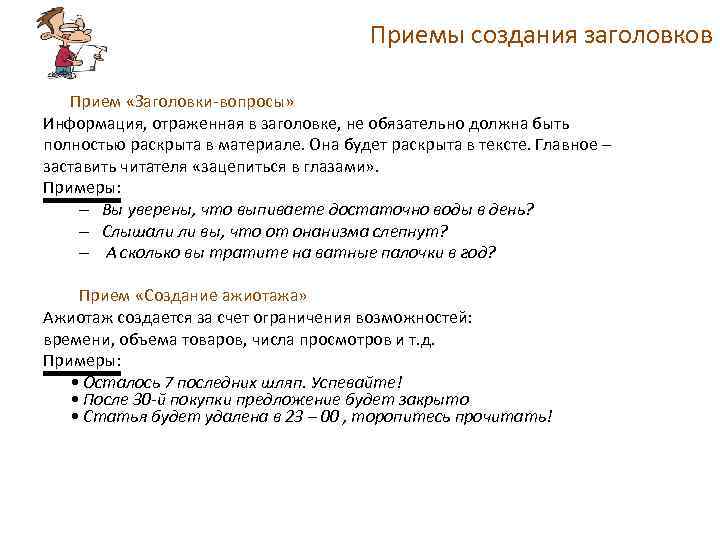 Приемы создания заголовков

Прием «Заголовки-вопросы»
Информация, отраженная в заголовке, не обязательно должна быть полностью раскрыта в материале. Она будет раскрыта в тексте. Главное – заставить читателя «зацепиться в глазами».
Примеры:
– Вы уверены, что выпиваете достаточно воды в день?
– Слышали ли вы, что от онанизма слепнут?
– А сколько вы тратите на ватные палочки в год?

Прием «Создание ажиотажа»
Ажиотаж создается за счет ограничения возможностей: времени, объема товаров, числа просмотров и т.д.
Примеры:
• Осталось 7 последних шляп. Успевайте!
• После 30-й покупки предложение будет закрыто
• Статья будет удалена в 23 – 00 , торопитесь прочитать!